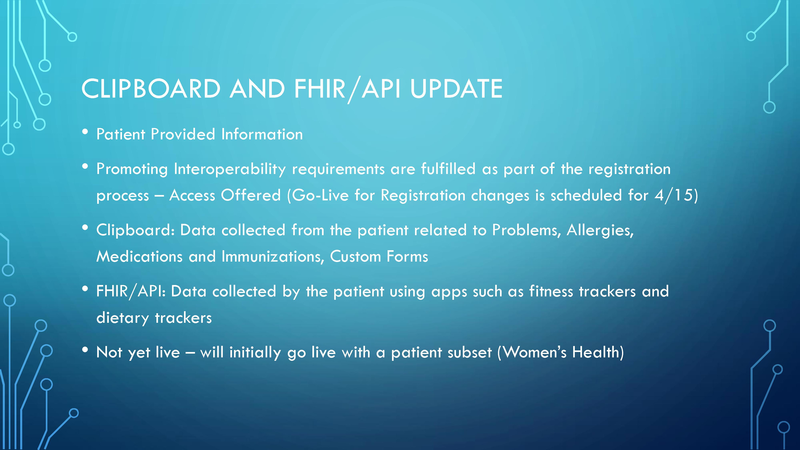 CLIPBOARD AND FHIR/API UPDATE

• Patient Provided Information

• Promoting Interoperability requirements are fulfilled as part of the registration process – Access Offered (Go-Live for Registration changes is scheduled for 4/15)

• Clipboard: Data collected from the patient related to Problems, Allergies, Medications and Immunizations, Custom Forms

• FHIR/API: Data collected by the patient using apps such as fitness trackers and dietary trackers

• Not yet live – will initially go live with a patient subset (Women's Health)